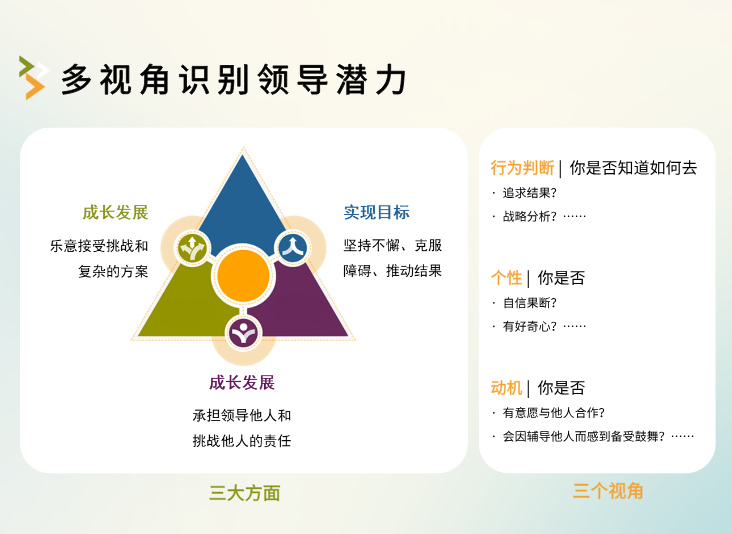 多视角识别领导潜力

成长发展
乐意接受挑战和复杂的方案

实现目标
坚持不懈、克服障碍、推动结果

成长发展
承担领导他人和挑战他人的责任

三大方面

行为判断 | 你是否知道如何去
· 追求结果？
· 战略分析？……

个性 | 你是否
· 自信果断？
· 有好奇心？……

动机 | 你是否
· 有意愿与他人合作？
· 会因辅导他人而感到备受鼓舞？……

三个视角